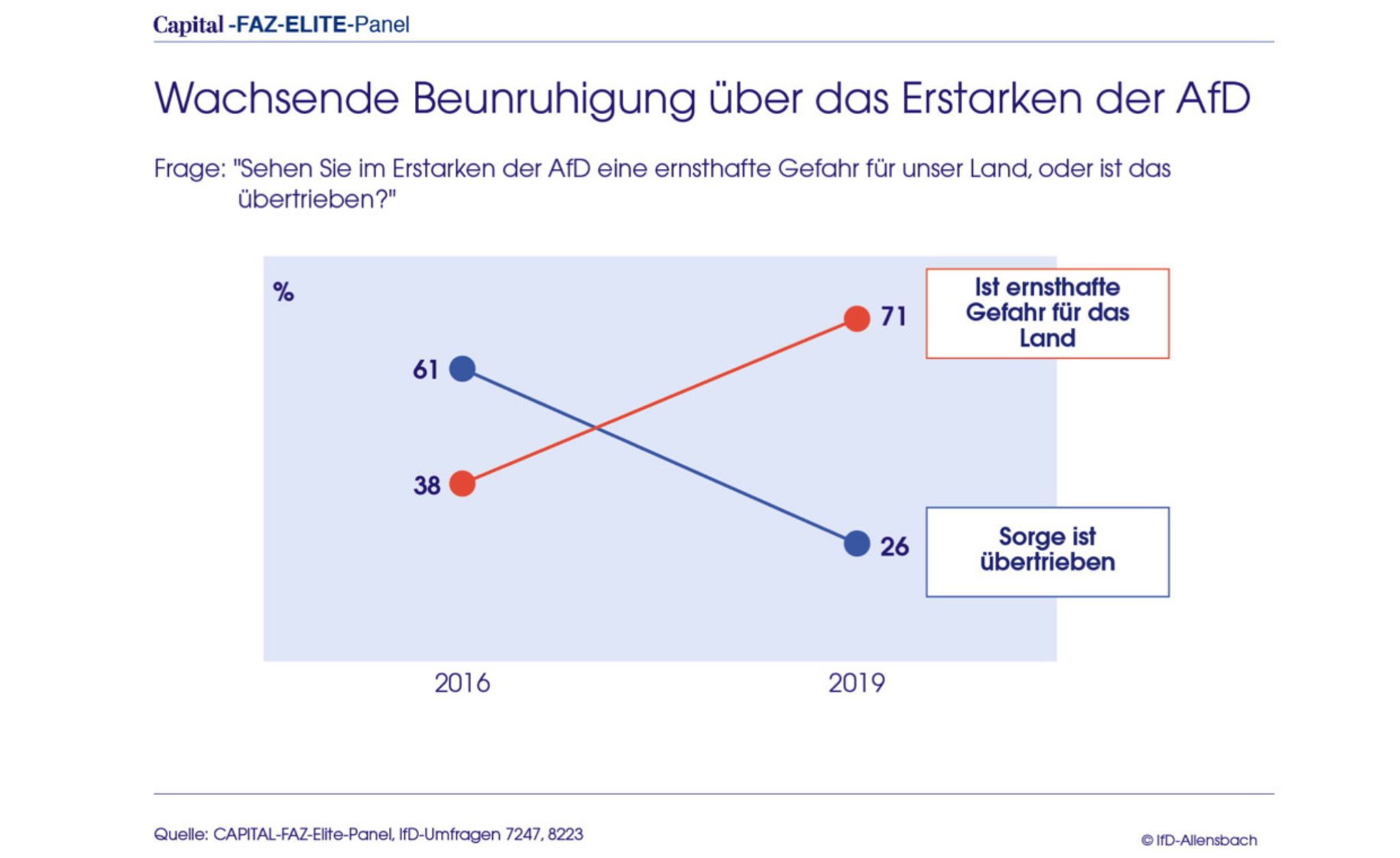 Capital -FAZ-ELITE-Panel

Wachsende Beunruhigung über das Erstarken der AfD

Frage: "Sehen Sie im Erstarken der AfD eine ernsthafte Gefahr für unser Land, oder ist das übertrieben?"

%

61

38

71

26

Ist ernsthafte Gefahr für das Land

Sorge ist übertrieben

2016

2019

Quelle: CAPITAL-FAZ-Elite-Panel, IfD-Umfragen 7247, 8223

© IfD-Allensbach